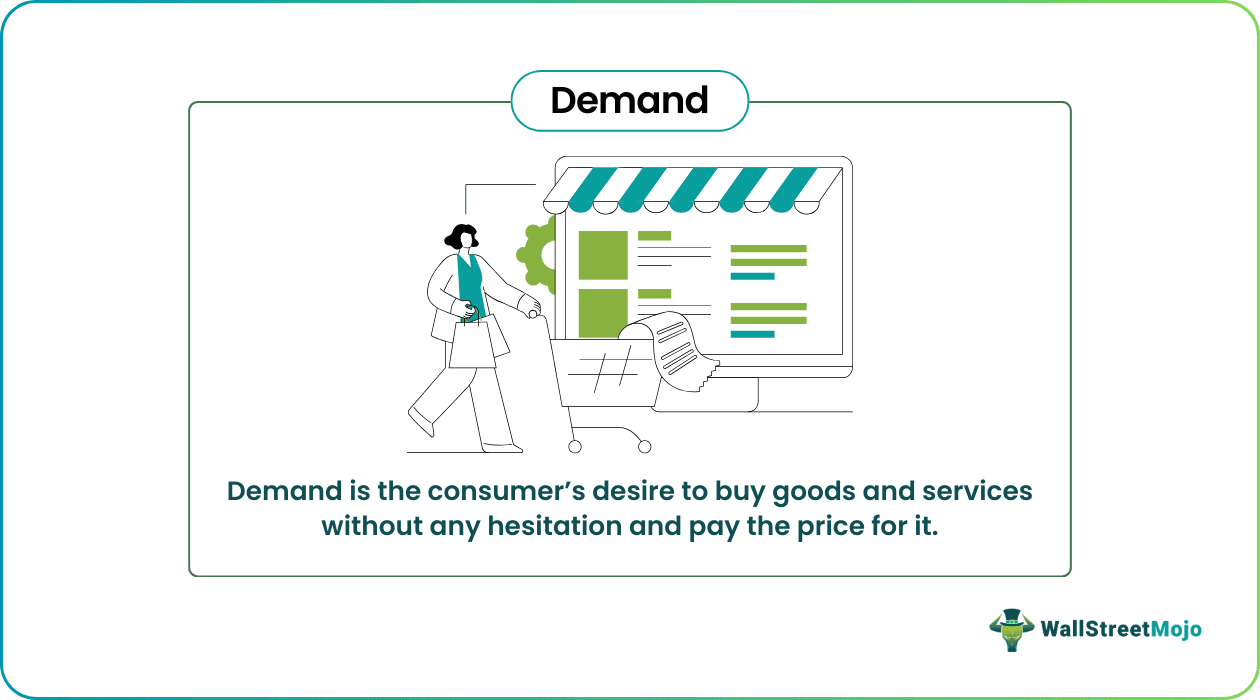 Demand

Demand is the consumer's desire to buy goods and services without any hesitation and pay the price for it.

WallStreetMojo